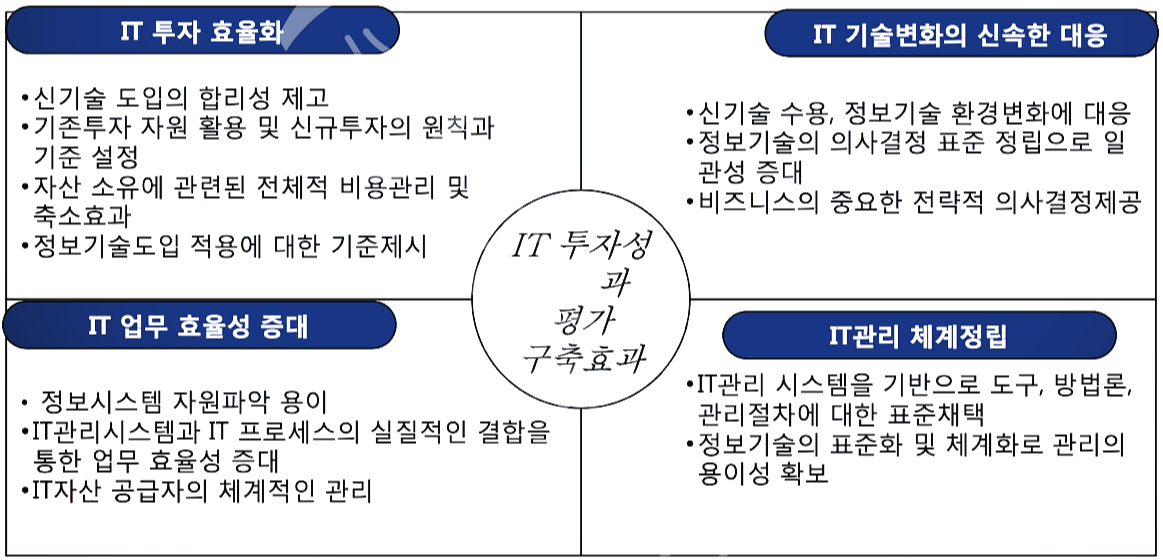 IT 투자 효율화

•신기술 도입의 합리성 제고
•기존투자 자원 활용 및 신규투자의 원칙과 기준 설정
•자산 소유에 관련된 전체적 비용관리 및 축소효과
•정보기술도입 적용에 대한 기준제시

IT 기술변화의 신속한 대응

•신기술 수용, 정보기술 환경변화에 대응
•정보기술의 의사결정 표준 정립으로 일관성 증대
•비즈니스의 중요한 전략적 의사결정제공

IT 투자성과 평가 구축효과

IT 업무 효율성 증대

• 정보시스템 자원파악 용이
•IT관리시스템과 IT 프로세스의 실질적인 결합을 통한 업무 효율성 증대
•IT자산 공급자의 체계적인 관리

IT관리 체계정립

•IT관리 시스템을 기반으로 도구, 방법론, 관리절차에 대한 표준채택
•정보기술의 표준화 및 체계화로 관리의 용이성 확보